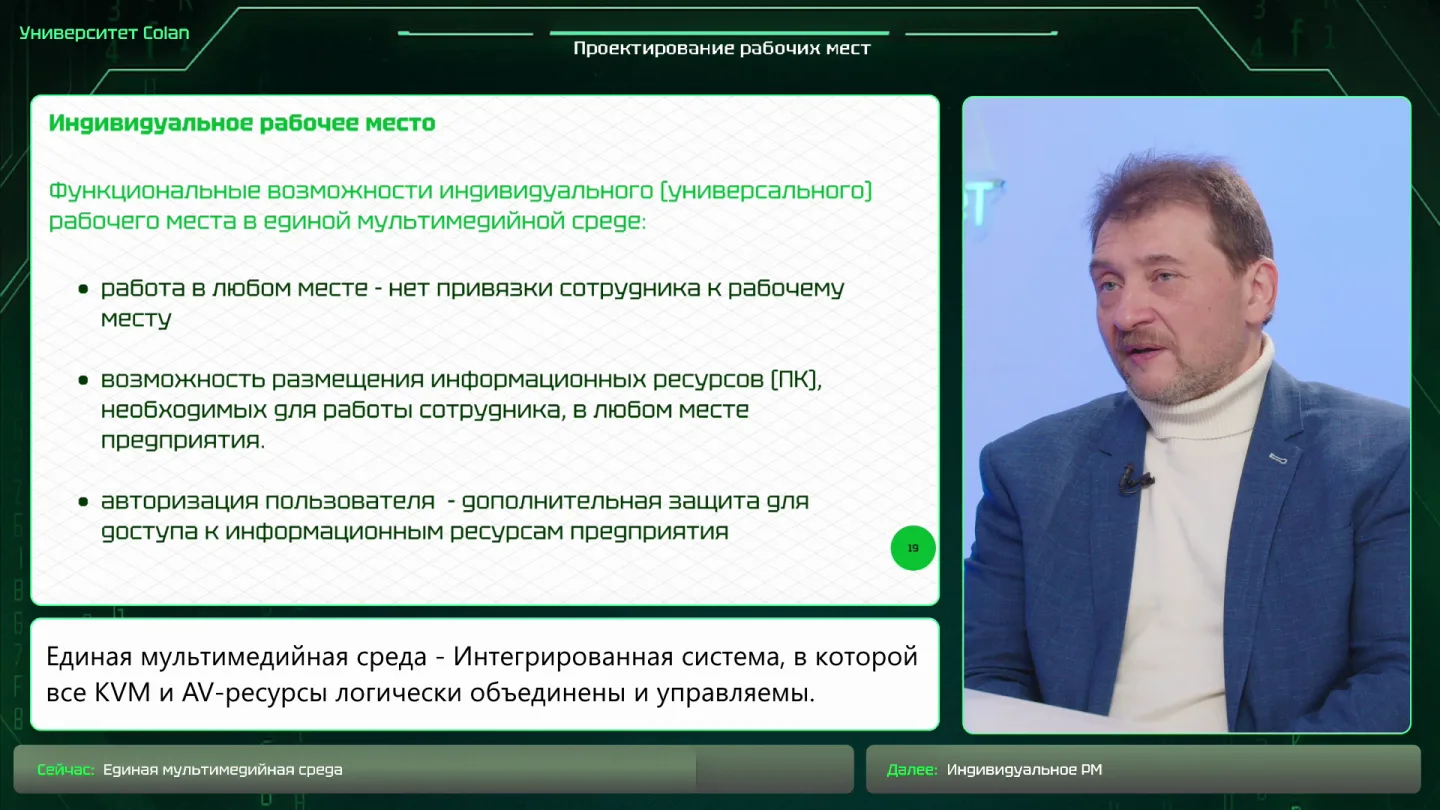 Университет Colan

Проектирование рабочих мест

Индивидуальное рабочее место

Функциональные возможности индивидуального (универсального) рабочего места в единой мультимедийной среде:

• работа в любом месте - нет привязки сотрудника к рабочему месту

• возможность размещения информационных ресурсов (ПК), необходимых для работы сотрудника, в любом месте предприятия.

• авторизация пользователя - дополнительная защита для доступа к информационным ресурсам предприятия

19

Единая мультимедийная среда - Интегрированная система, в которой все KVM и AV-ресурсы логически объединены и управляемы.

Сейчас: Единая мультимедийная среда

Далее: Индивидуальное РМ